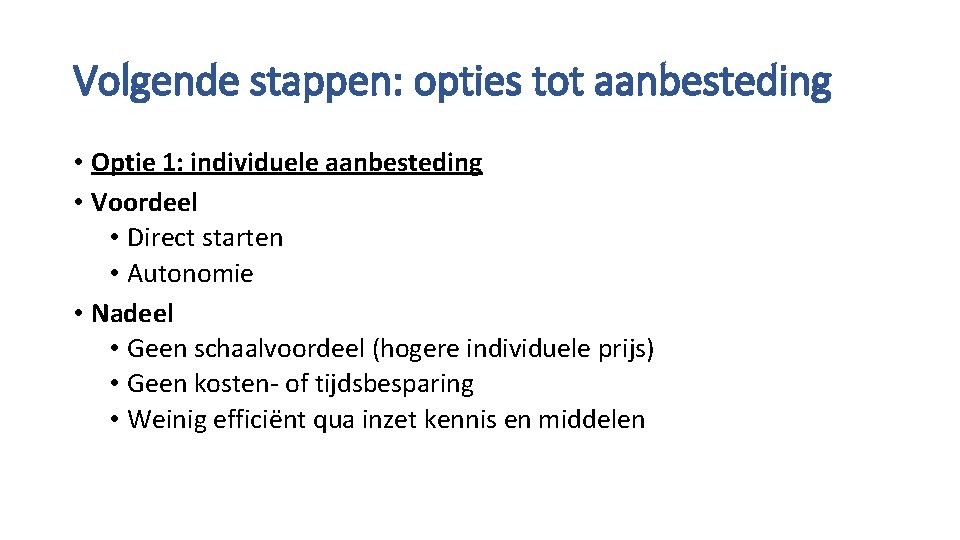 Volgende stappen: opties tot aanbesteding

• Optie 1: individuele aanbesteding
• Voordeel
  • Direct starten
  • Autonomie
• Nadeel
  • Geen schaalvoordeel (hogere individuele prijs)
  • Geen kosten- of tijdsbesparing
  • Weinig efficiënt qua inzet kennis en middelen